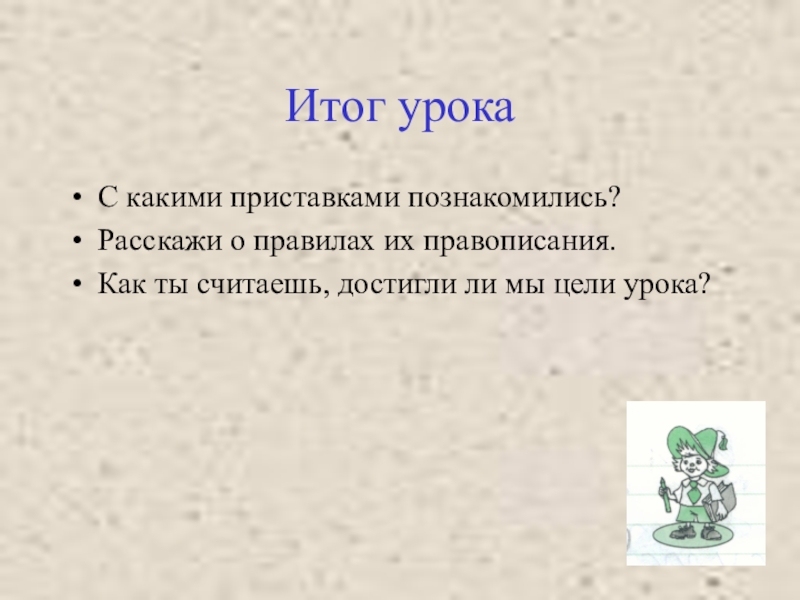 Итог урока

• С какими приставками познакомились?
• Расскажи о правилах их правописания.
• Как ты считаешь, достигли ли мы цели урока?